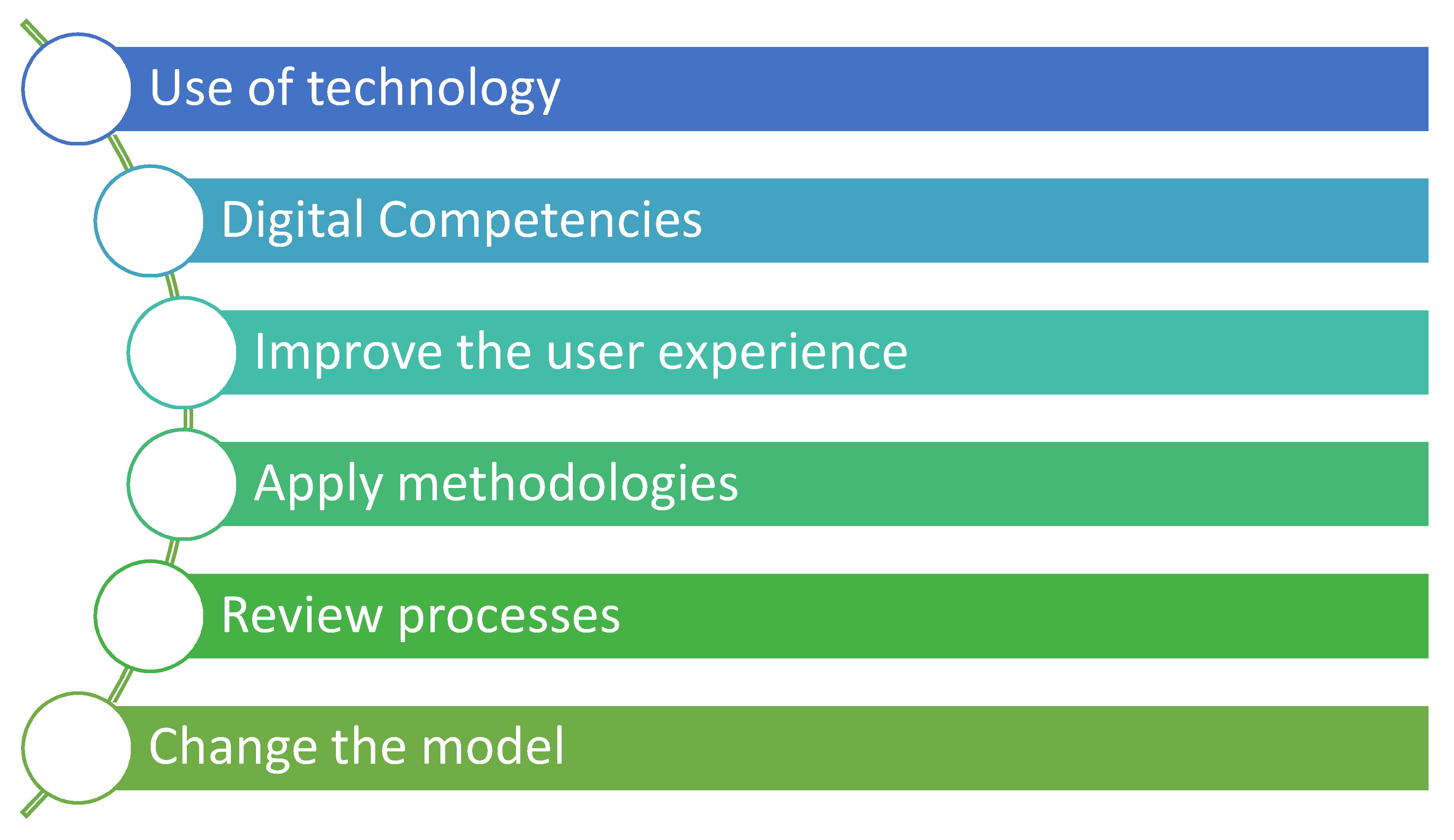 Use of technology

Digital Competencies

Improve the user experience

Apply methodologies

Review processes

Change the model